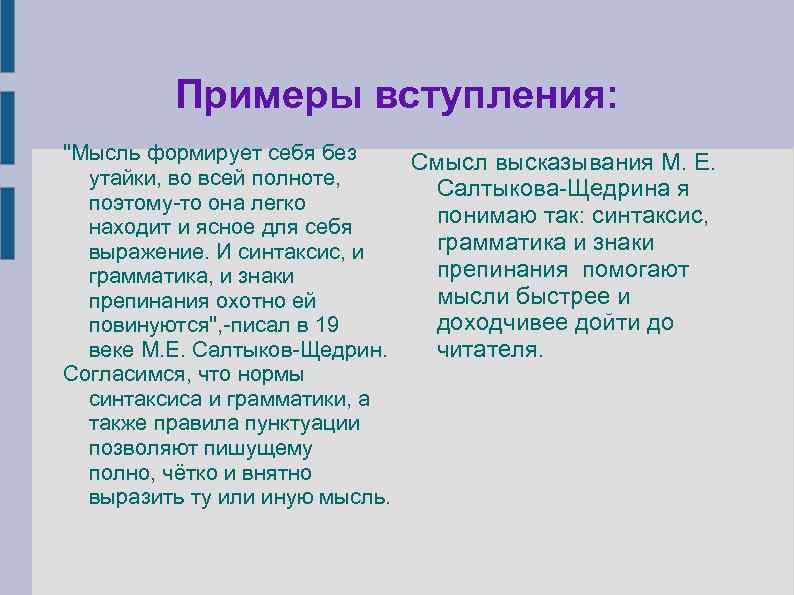 Примеры вступления:

"Мысль формирует себя без утайки, во всей полноте, поэтому-то она легко находит и ясное для себя выражение. И синтаксис, и грамматика, и знаки препинания охотно ей повинуются",-писал в 19 веке М.Е. Салтыков-Щедрин.

Согласимся, что нормы синтаксиса и грамматики, а также правила пунктуации позволяют пишущему полно, чётко и внятно выразить ту или иную мысль.

Смысл высказывания М. Е. Салтыкова-Щедрина я понимаю так: синтаксис, грамматика и знаки препинания помогают мысли быстрее и доходчивее дойти до читателя.